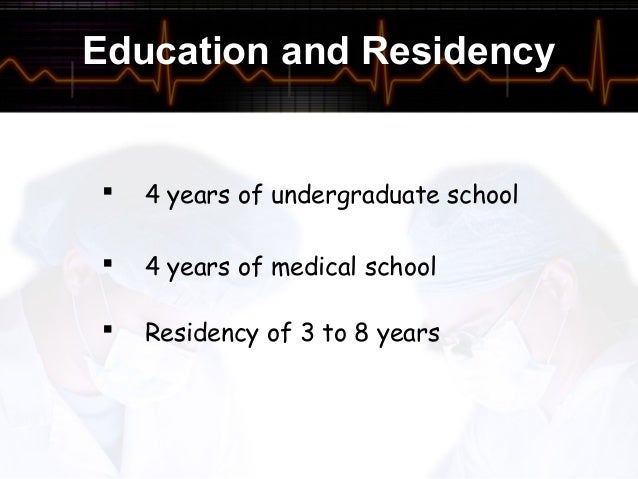 Education and Residency

▪ 4 years of undergraduate school

▪ 4 years of medical school

▪ Residency of 3 to 8 years